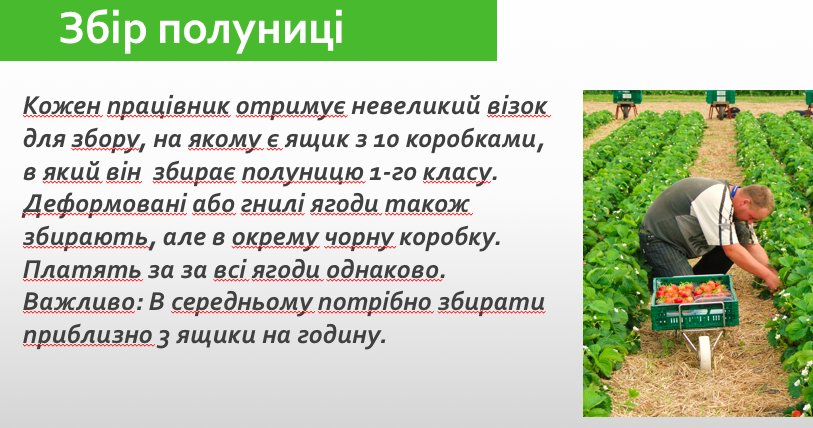 Збір полуниці

Кожен працівник отримує невеликий візок для збору, на якому є ящик з 10 коробками, в який він збирає полуницю 1-го класу. Деформовані або гнилі ягоди також збирають, але в окрему чорну коробку. Платять за за всі ягоди однаково. Важливо: В середньому потрібно збирати приблизно 3 ящики на годину.